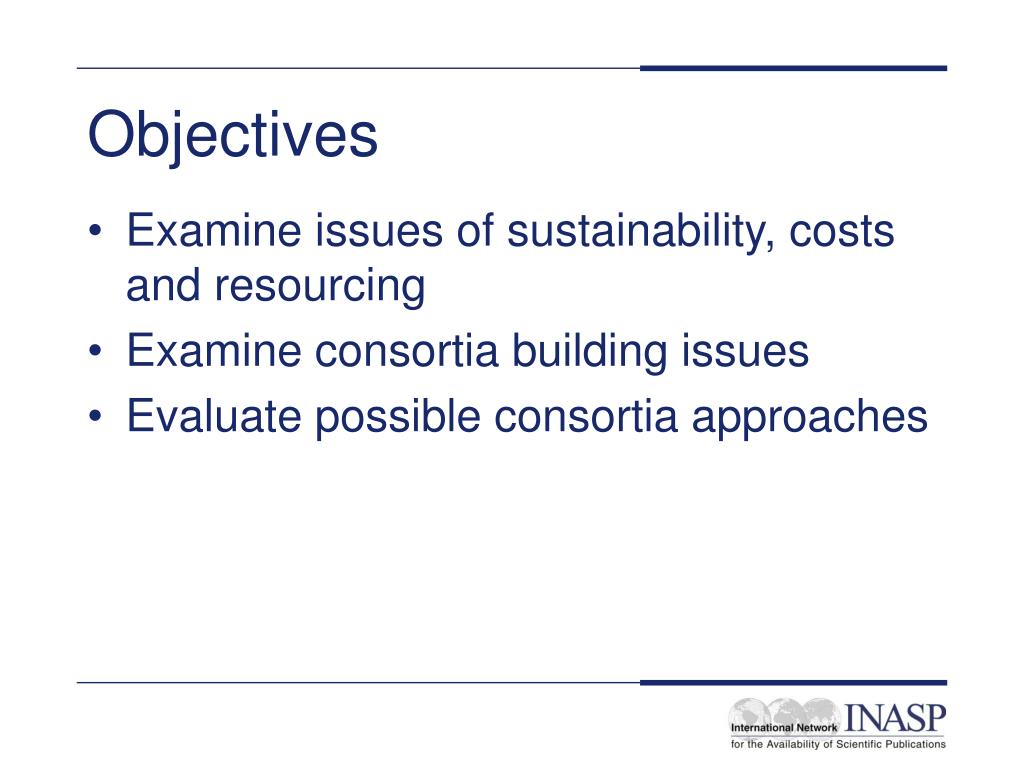 Objectives

• Examine issues of sustainability, costs and resourcing
• Examine consortia building issues
• Evaluate possible consortia approaches

International Network INASP
for the Availability of Scientific Publications